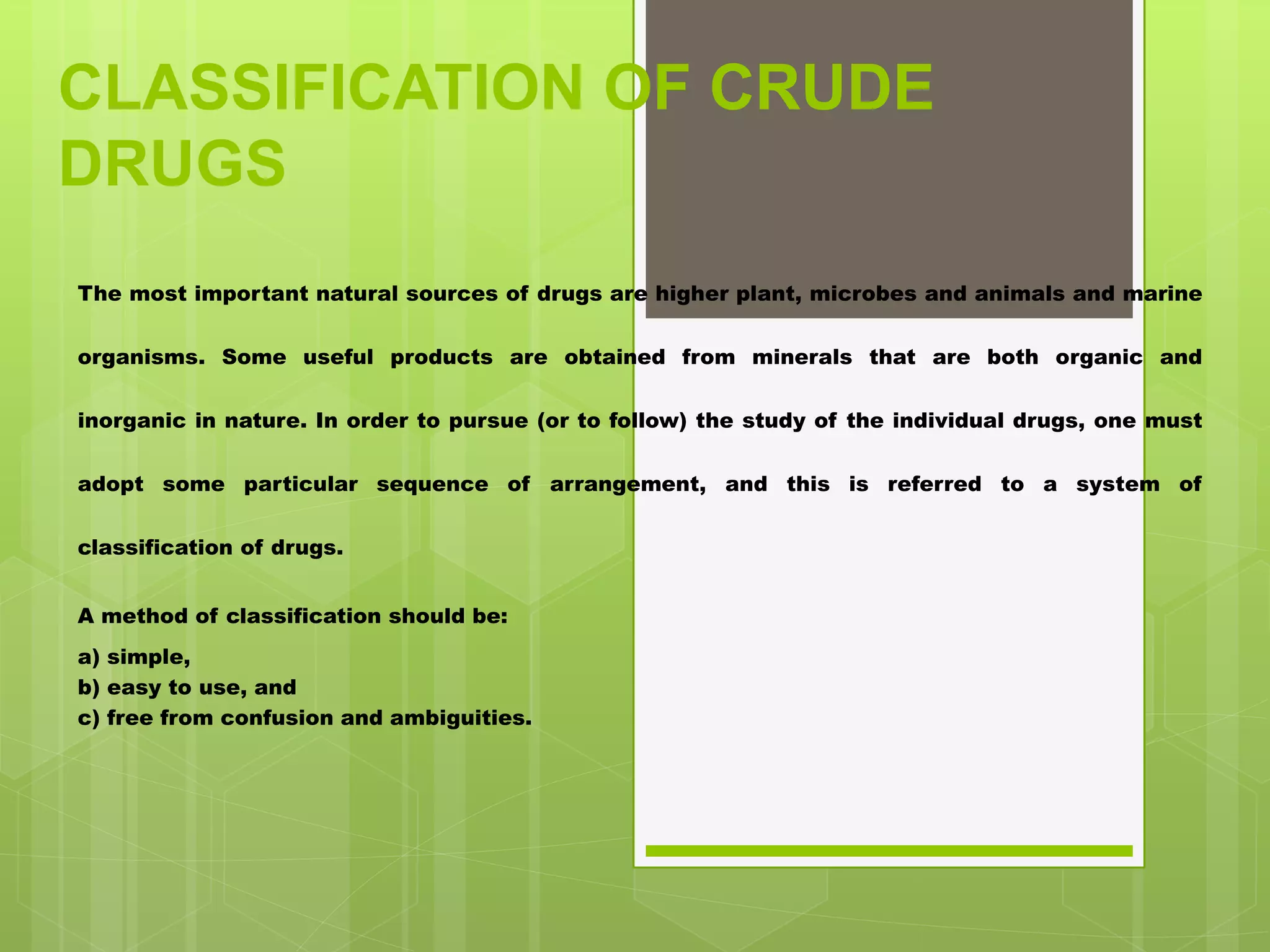 CLASSIFICATION OF CRUDE DRUGS

The most important natural sources of drugs are higher plant, microbes and animals and marine organisms. Some useful products are obtained from minerals that are both organic and inorganic in nature. In order to pursue (or to follow) the study of the individual drugs, one must adopt some particular sequence of arrangement, and this is referred to a system of classification of drugs.

A method of classification should be:

a) simple,
b) easy to use, and
c) free from confusion and ambiguities.